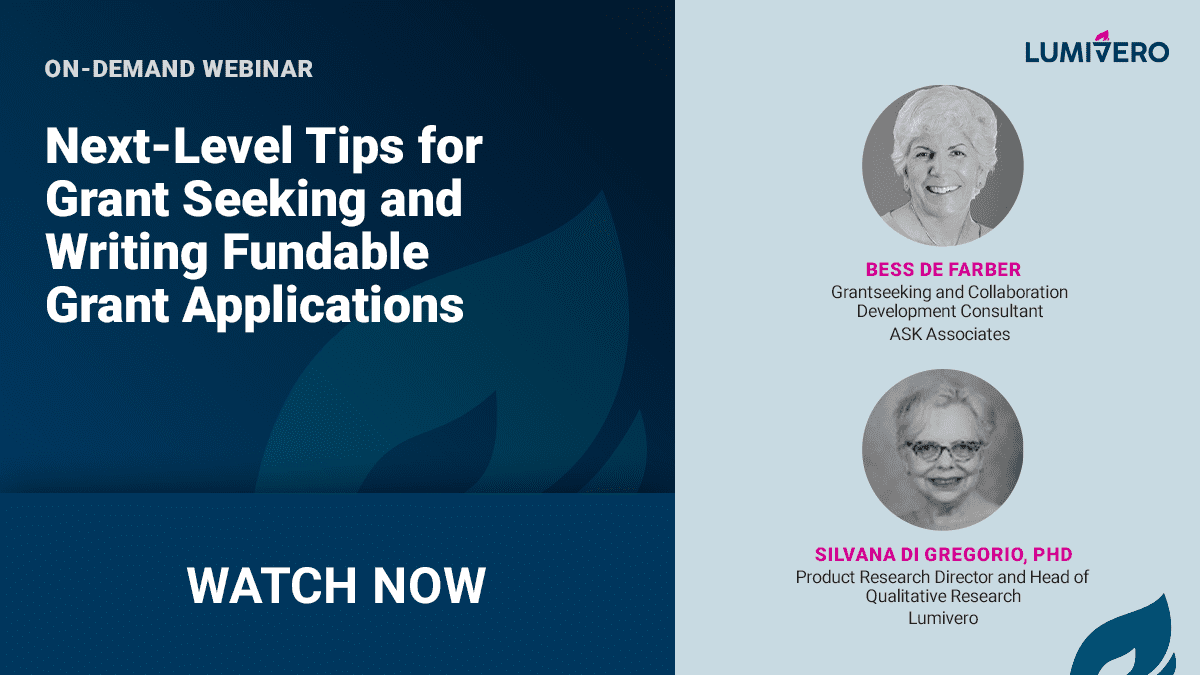 ON-DEMAND WEBINAR

Next-Level Tips for Grant Seeking and Writing Fundable Grant Applications

WATCH NOW

LUMIVERO

BESS DE FARBER
Grantseeking and Collaboration Development Consultant
ASK Associates

SILVANA DI GREGORIO, PHD
Product Research Director and Head of Qualitative Research
Lumivero